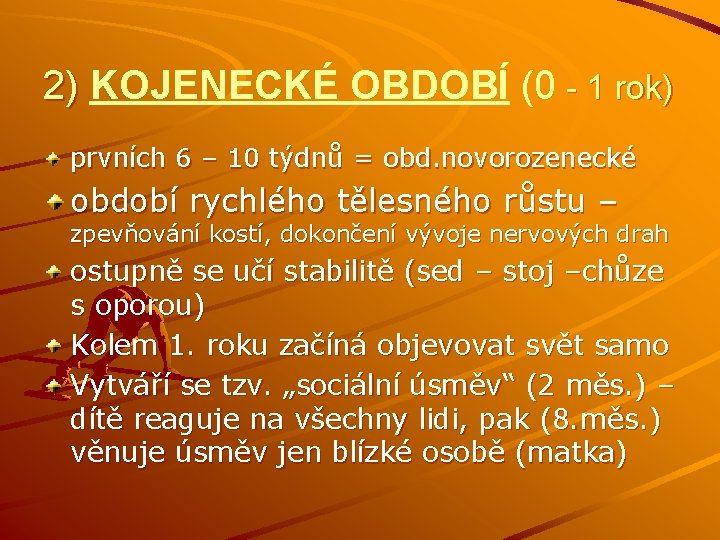 2) KOJENECKÉ OBDOBÍ (0 - 1 rok)

prvních 6 – 10 týdnů = obd.novorozenecké

období rychlého tělesného růstu – zpevňování kostí, dokončení vývoje nervových drah

ostupně se učí stabilitě (sed – stoj –chůze s oporou)

Kolem 1. roku začíná objevovat svět samo

Vytváří se tzv. „sociální úsměv“ (2 měs.) – dítě reaguje na všechny lidi, pak (8.měs.) věnuje úsměv jen blízké osobě (matka)